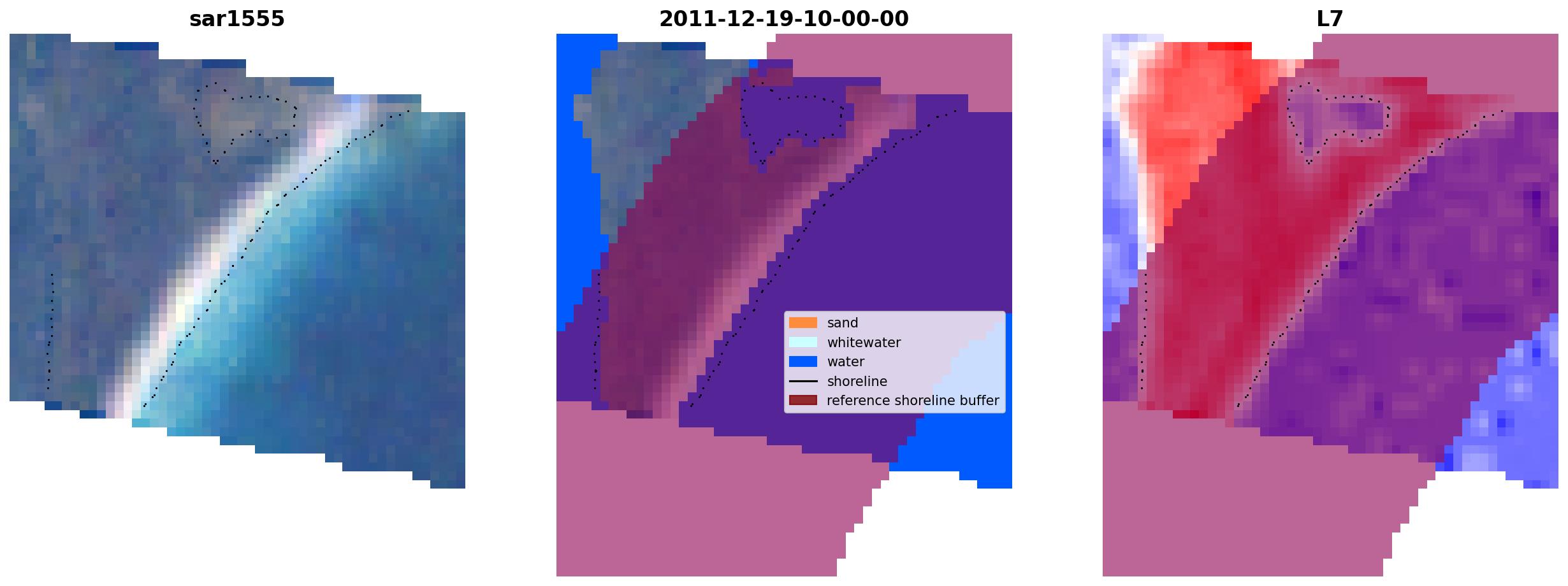 sar1555

2011-12-19-10-00-00

sand
whitewater
water
shoreline
reference shoreline buffer

L7